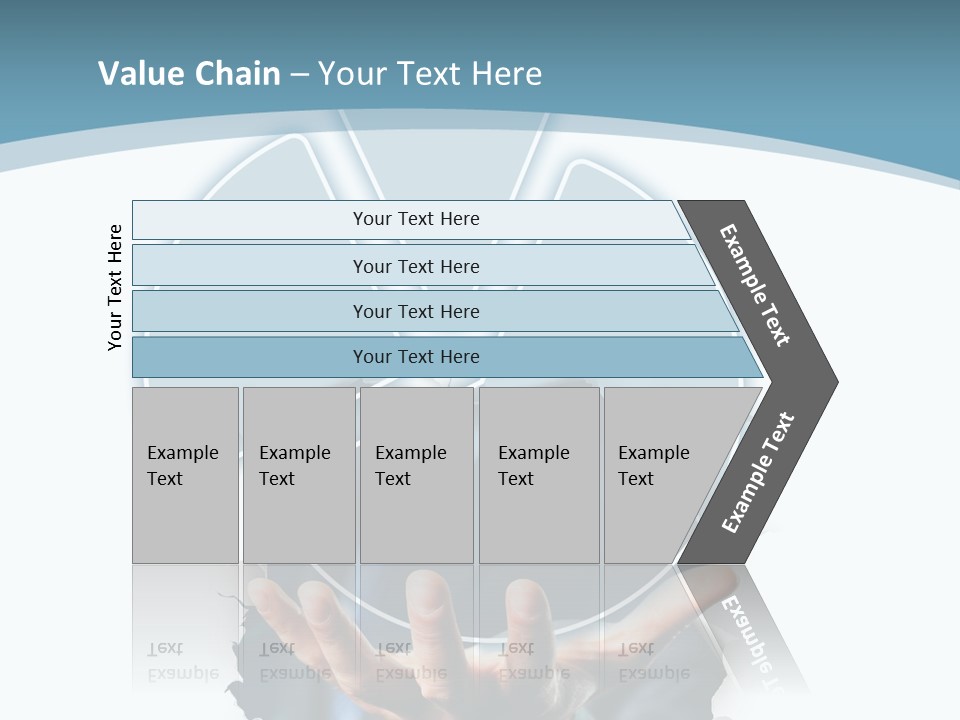 Value Chain – Your Text Here

Your Text Here

Your Text Here

Your Text Here

Your Text Here

Your Text Here

Example Text

Example Text

Example Text

Example Text

Example Text

Example Text

Example Text